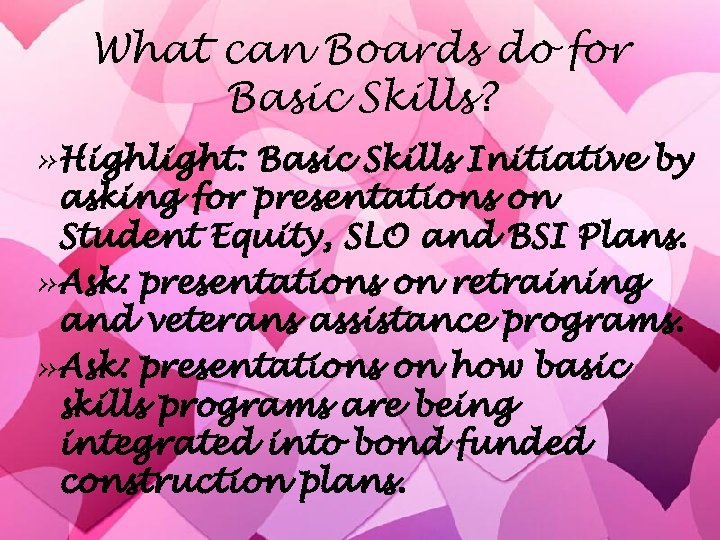 What can Boards do for Basic Skills?

» Highlight: Basic Skills Initiative by asking for presentations on Student Equity, SLO and BSI Plans.

» Ask: presentations on retraining and veterans assistance programs.

» Ask: presentations on how basic skills programs are being integrated into bond funded construction plans.